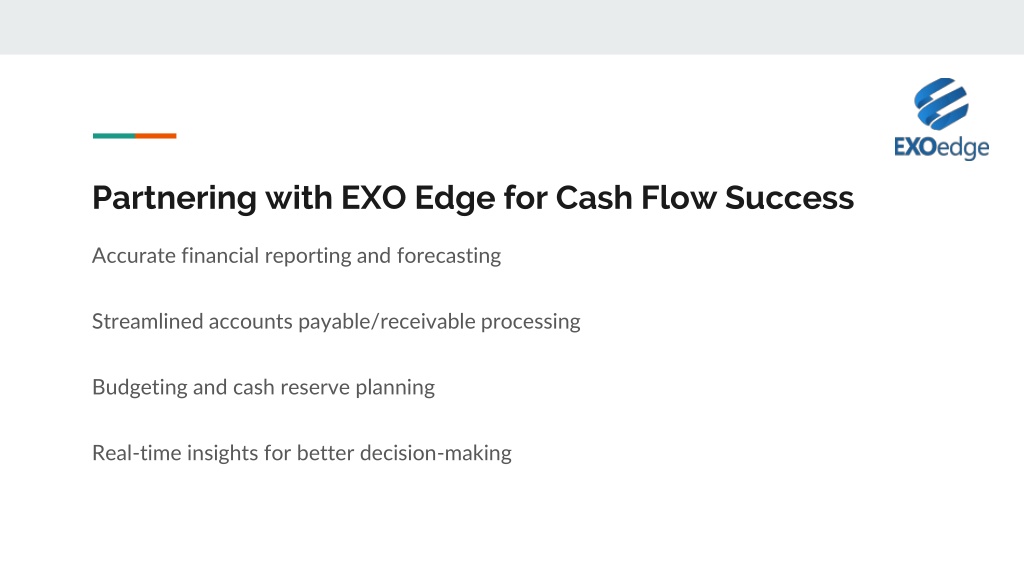 EXOedge

Partnering with EXO Edge for Cash Flow Success

Accurate financial reporting and forecasting

Streamlined accounts payable/receivable processing

Budgeting and cash reserve planning

Real-time insights for better decision-making